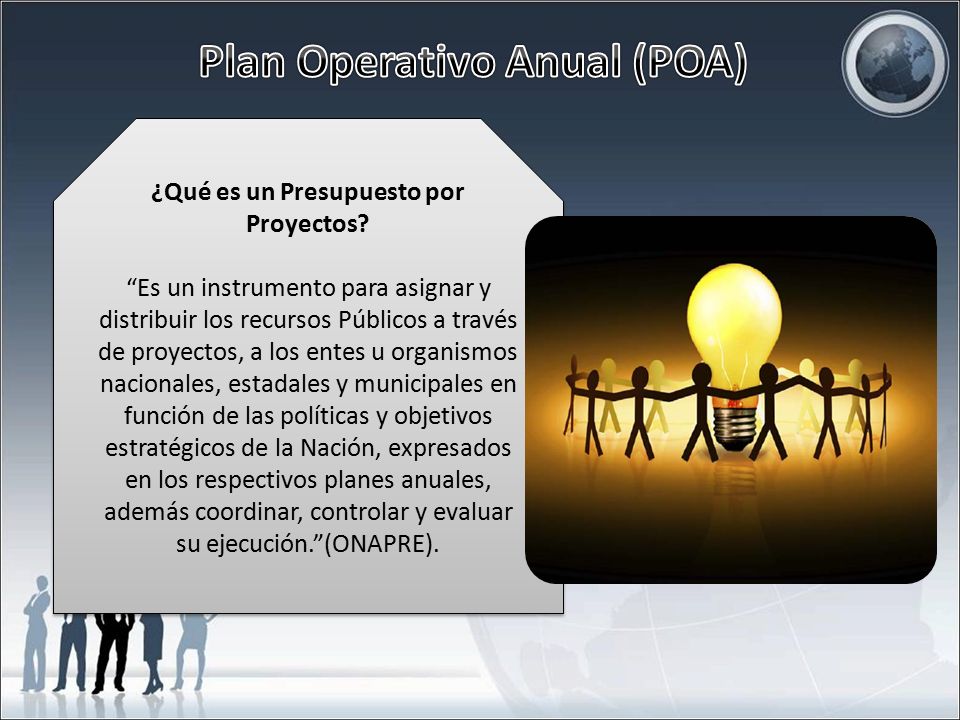 Plan Operativo Anual (POA)

¿Qué es un Presupuesto por Proyectos?

“Es un instrumento para asignar y distribuir los recursos Públicos a través de proyectos, a los entes u organismos nacionales, estadales y municipales en función de las políticas y objetivos estratégicos de la Nación, expresados en los respectivos planes anuales, además coordinar, controlar y evaluar su ejecución.”(ONAPRE).